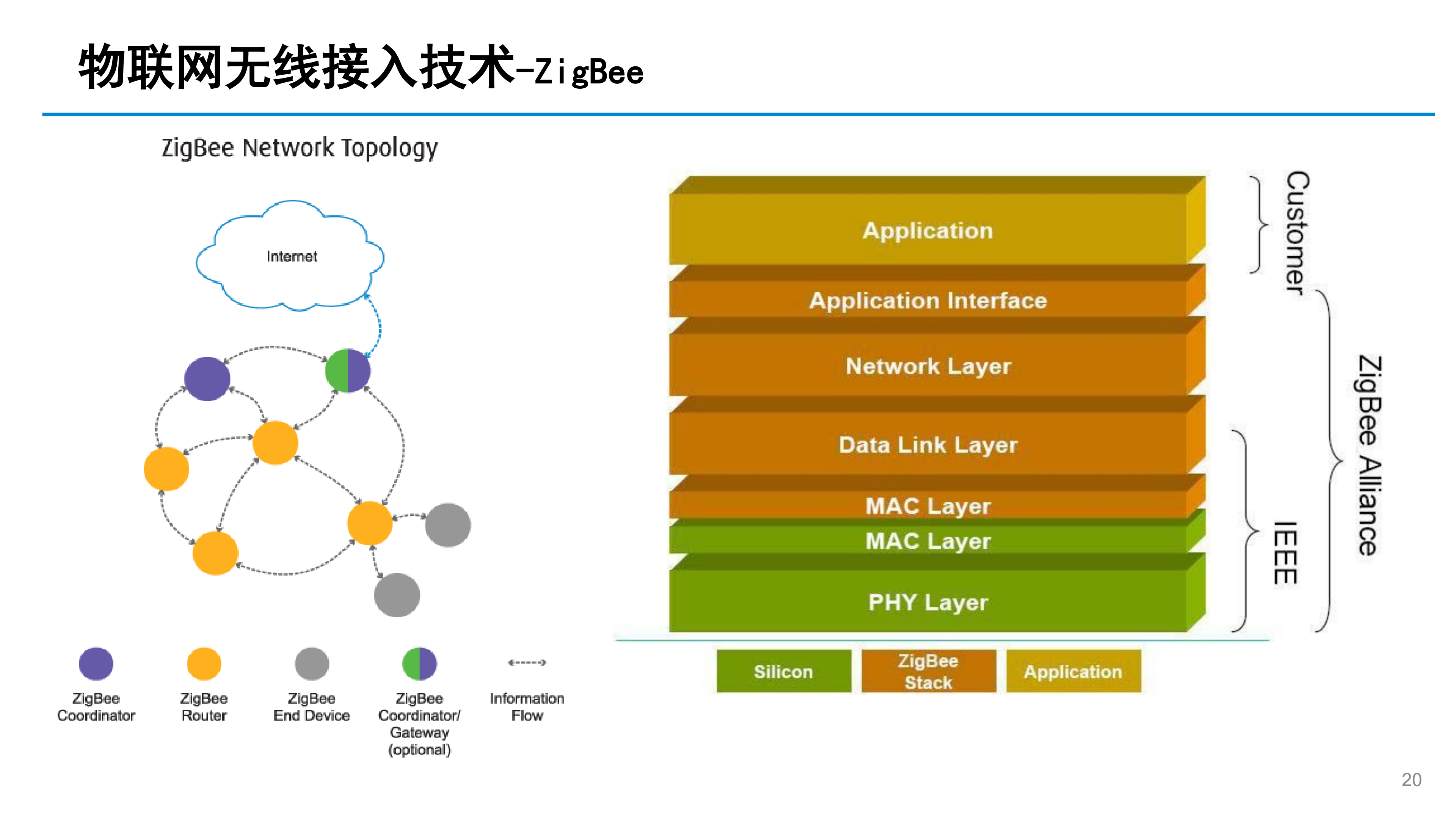 物联网无线接入技术-ZigBee

ZigBee Network Topology

Internet

ZigBee Coordinator

ZigBee Router

ZigBee End Device

ZigBee Coordinator/ Gateway (optional)

Information Flow

Application

Application Interface

Network Layer

Data Link Layer

MAC Layer

MAC Layer

PHY Layer

Customer

ZigBee Alliance

IEEE

Silicon

ZigBee Stack

Application

20